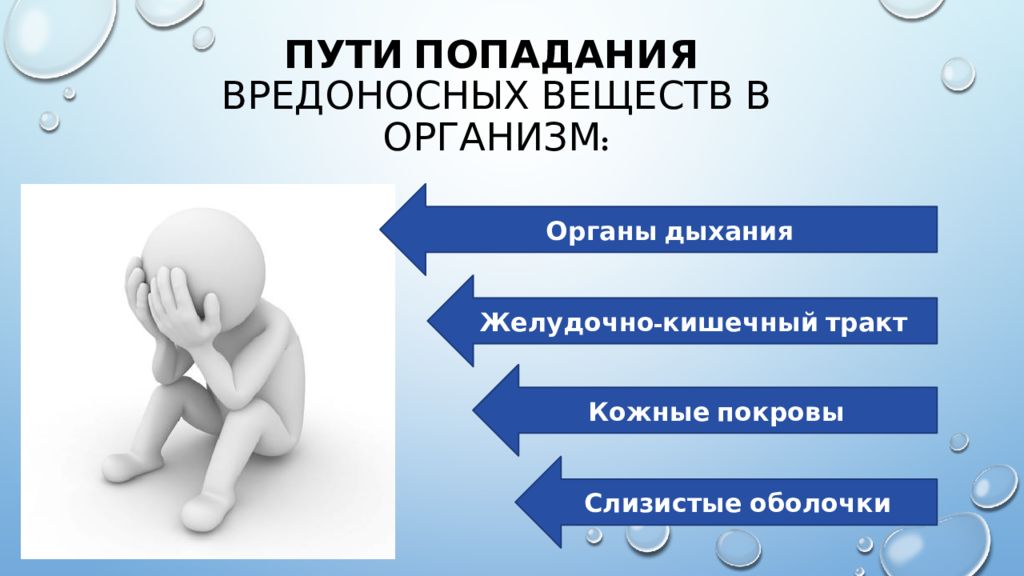 ПУТИ ПОПАДАНИЯ ВРЕДОНОСНЫХ ВЕЩЕСТВ В ОРГАНИЗМ:

Органы дыхания

Желудочно-кишечный тракт

Кожные покровы

Слизистые оболочки